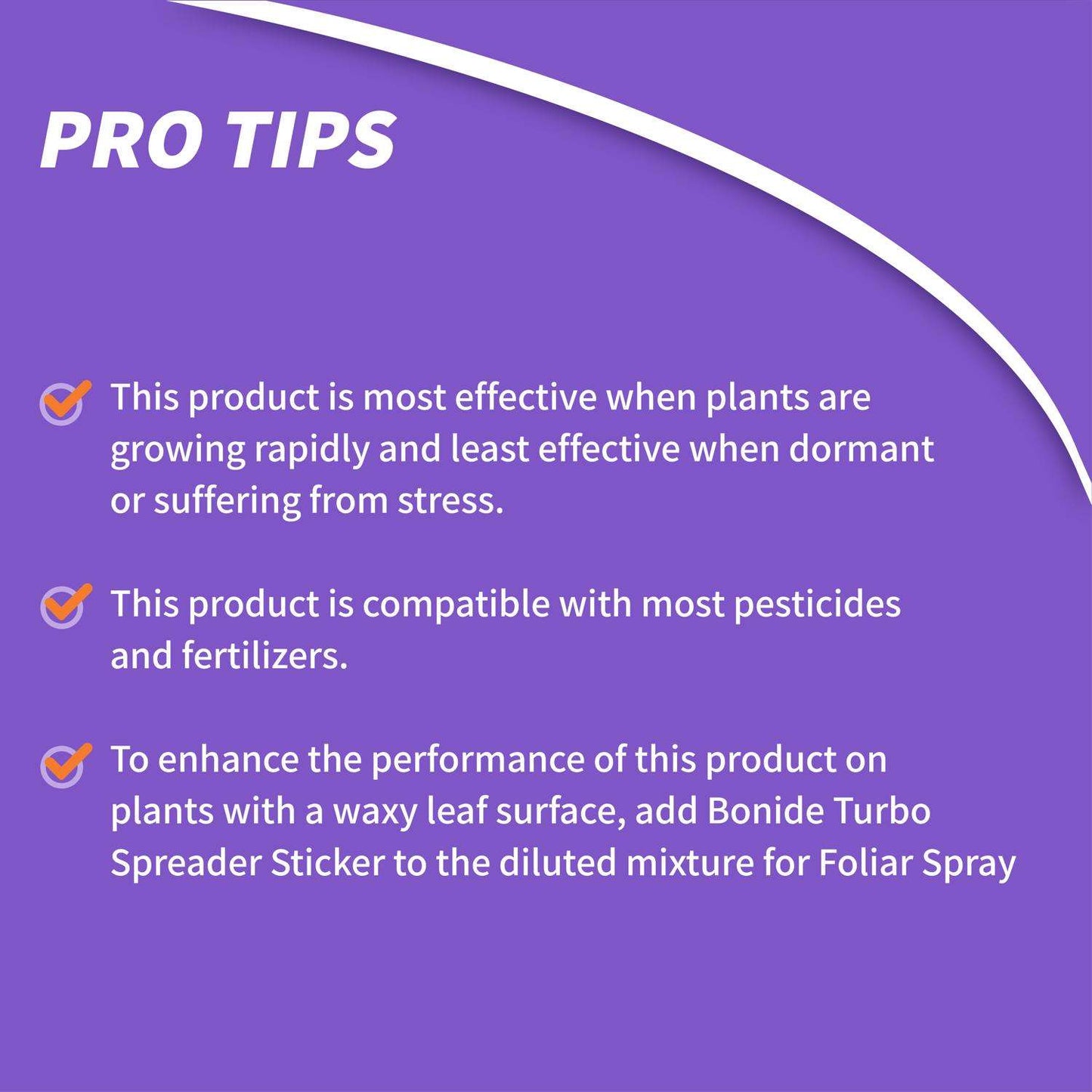 PRO TIPS

This product is most effective when plants are growing rapidly and least effective when dormant or suffering from stress.

This product is compatible with most pesticides and fertilizers.

To enhance the performance of this product on plants with a waxy leaf surface, add Bonide Turbo Spreader Sticker to the diluted mixture for Foliar Spray